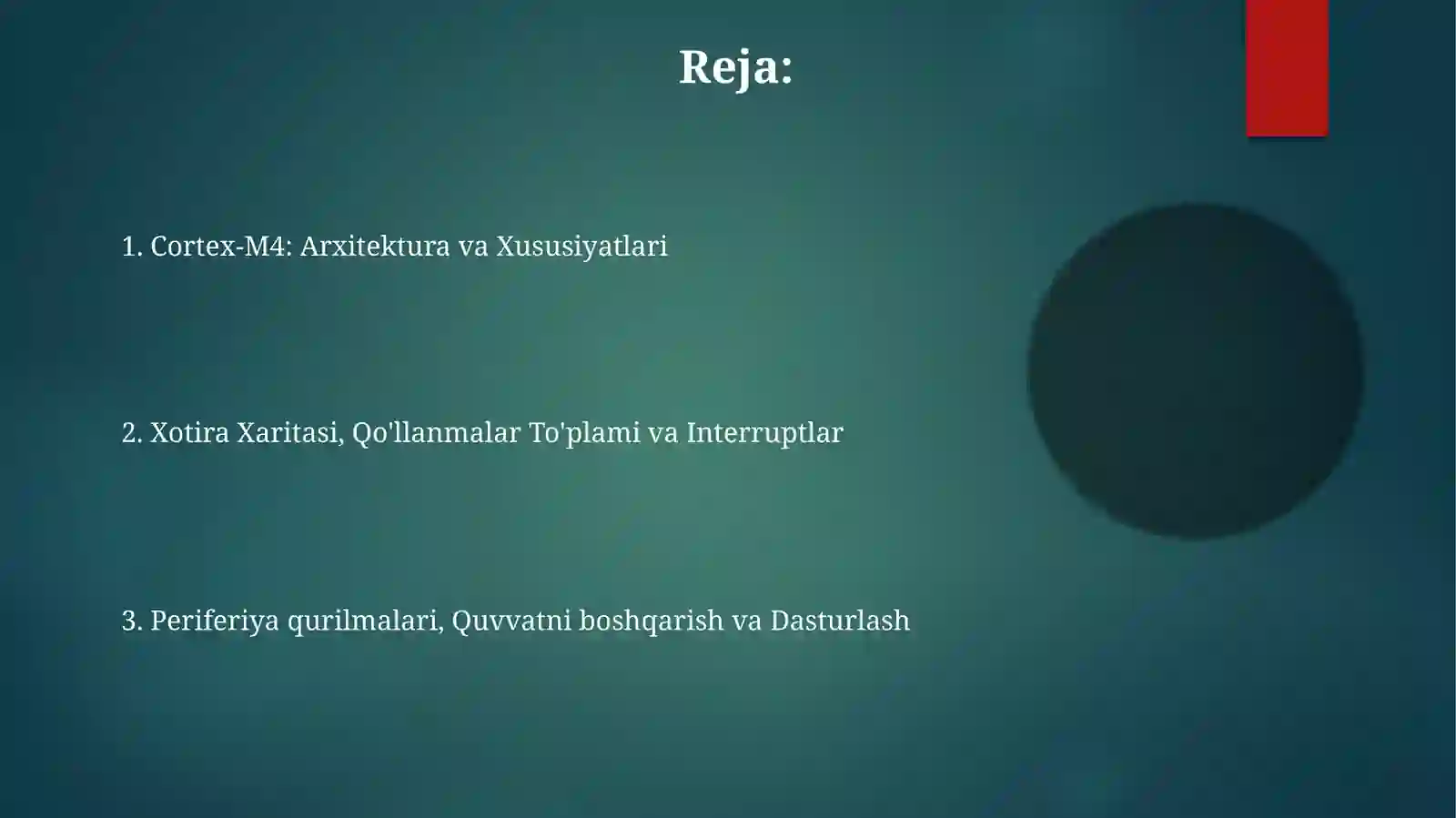 Reja:

1. Cortex-M4: Arxitektura va Xususiyatlari

2. Xotira Xaritasi, Qo'llanmalar To'plami va Interruptlar

3. Periferiya qurilmalari, Quvvatni boshqarish va Dasturlash